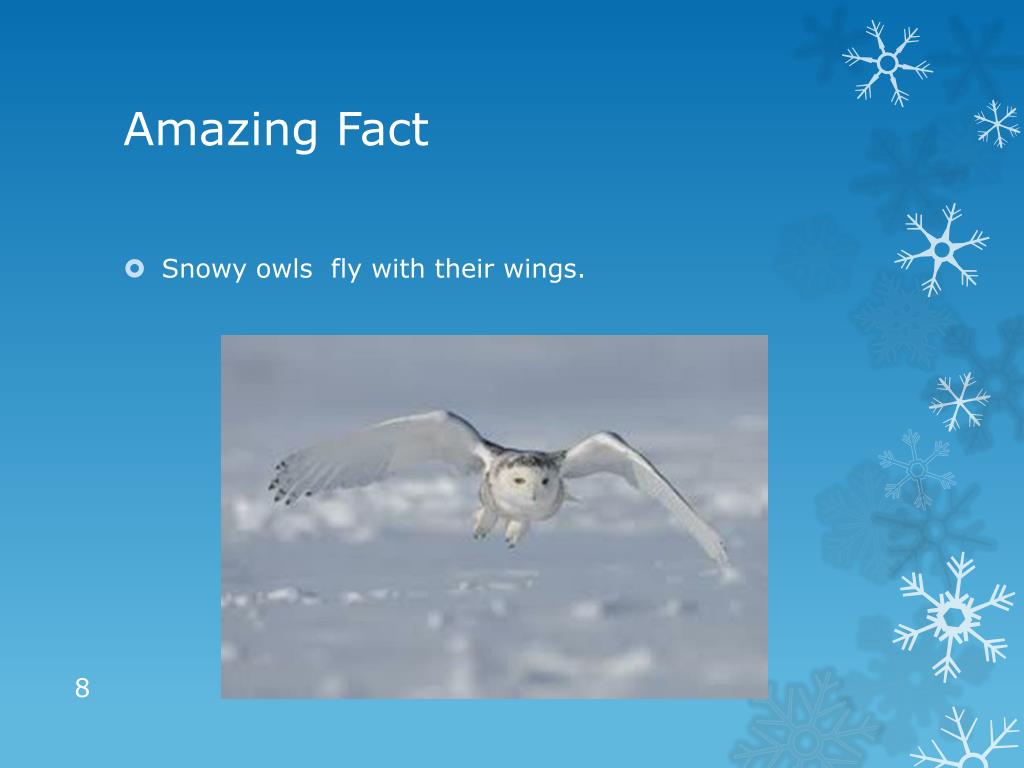 Amazing Fact

Snowy owls  fly with their wings.

8